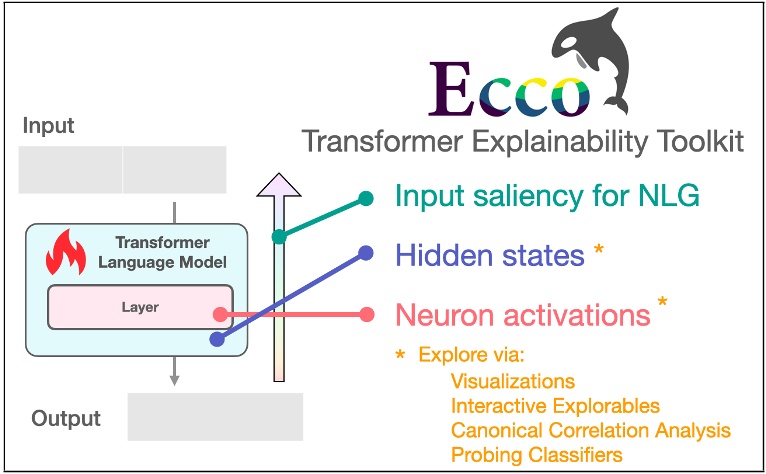 Ecco

Transformer Explainability Toolkit

Input

Transformer Language Model

Layer

Output

Input saliency for NLG

Hidden states *

Neuron activations *

* Explore via:
Visualizations
Interactive Explorables
Canonical Correlation Analysis
Probing Classifiers